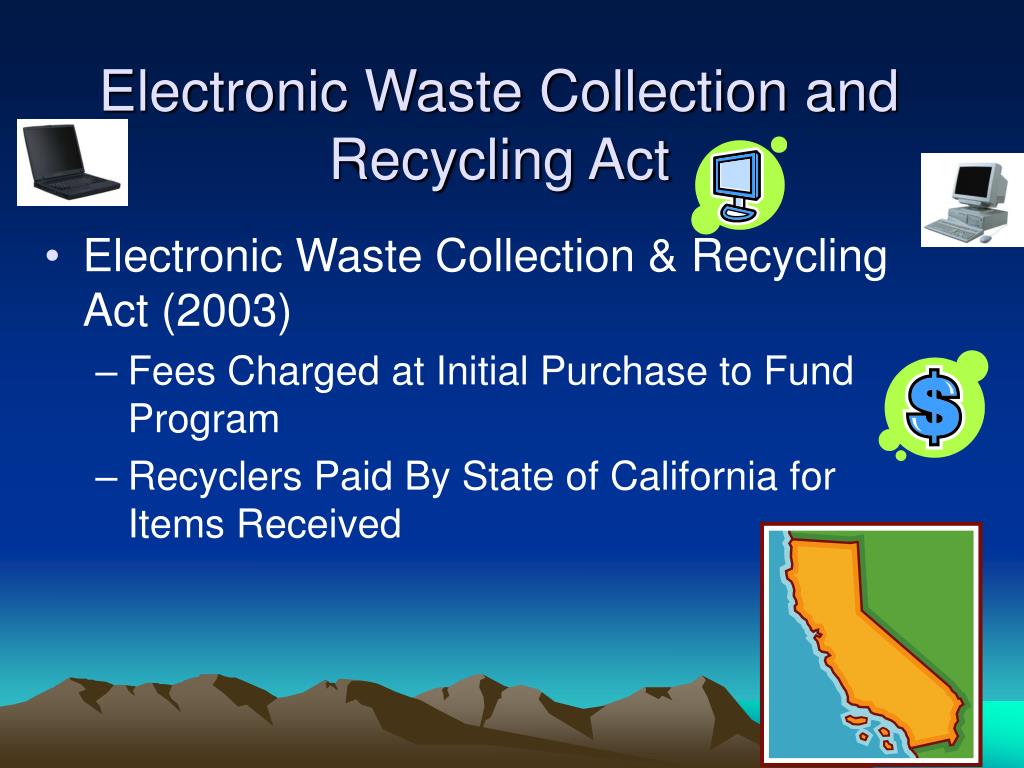 Electronic Waste Collection and Recycling Act

• Electronic Waste Collection & Recycling Act (2003)
– Fees Charged at Initial Purchase to Fund Program
– Recyclers Paid By State of California for Items Received

$